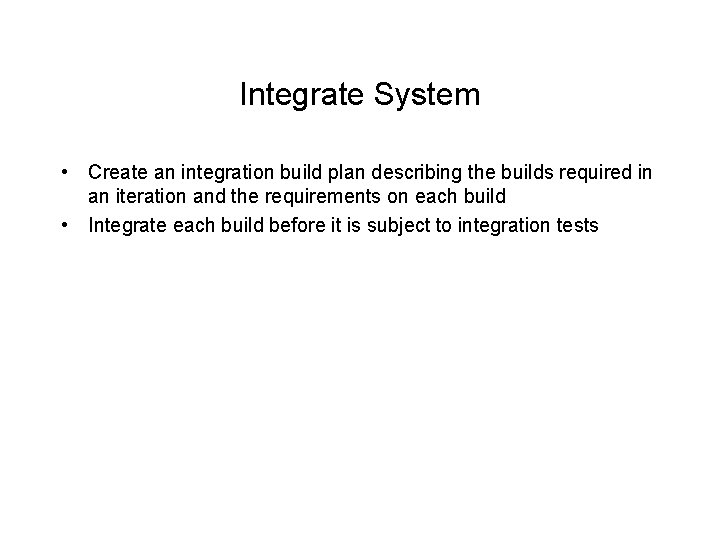 Integrate System

• Create an integration build plan describing the builds required in an iteration and the requirements on each build
• Integrate each build before it is subject to integration tests